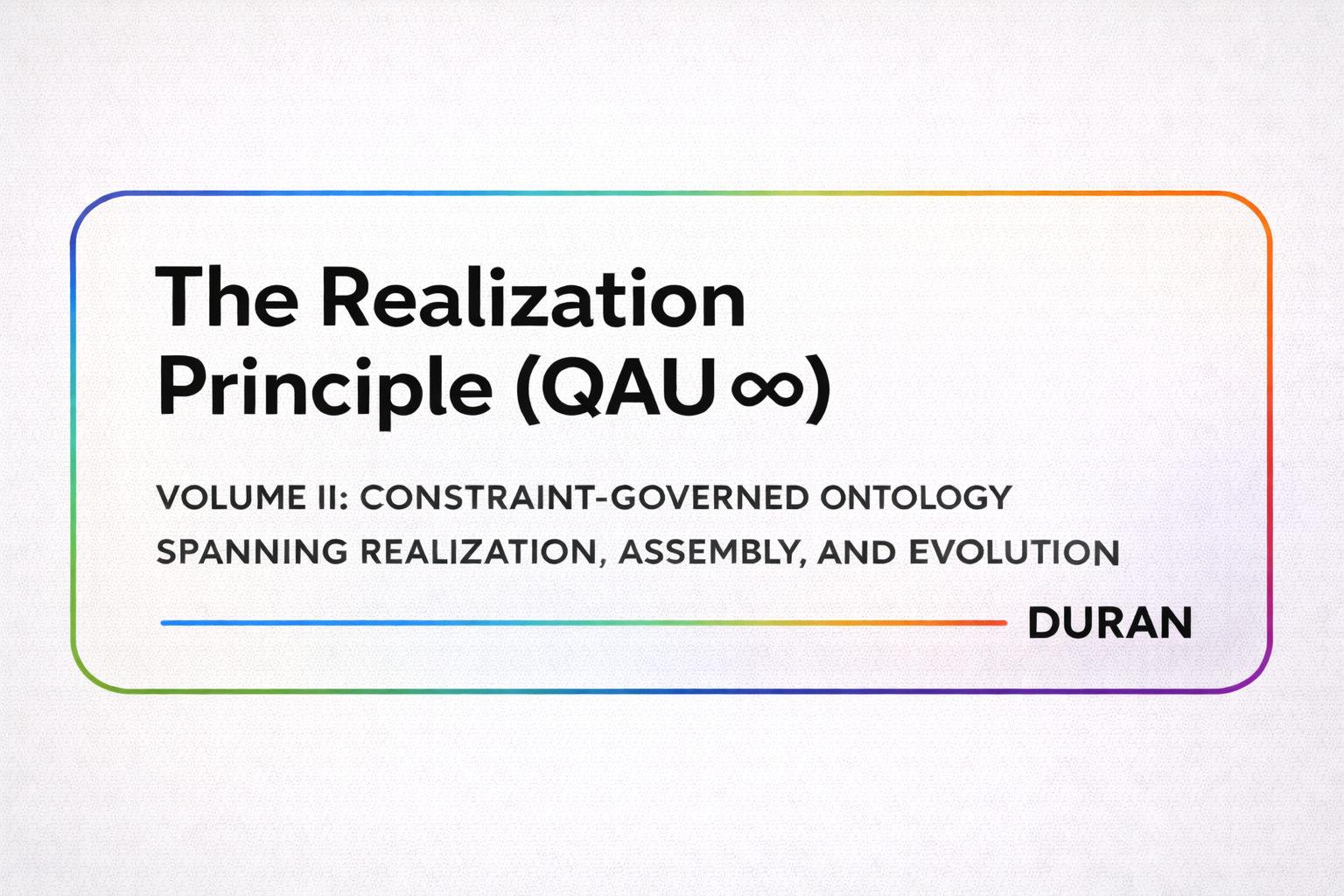 The Realization Principle (QAU∞)

VOLUME II: CONSTRAINT-GOVERNED ONTOLOGY SPANNING REALIZATION, ASSEMBLY, AND EVOLUTION

DURAN